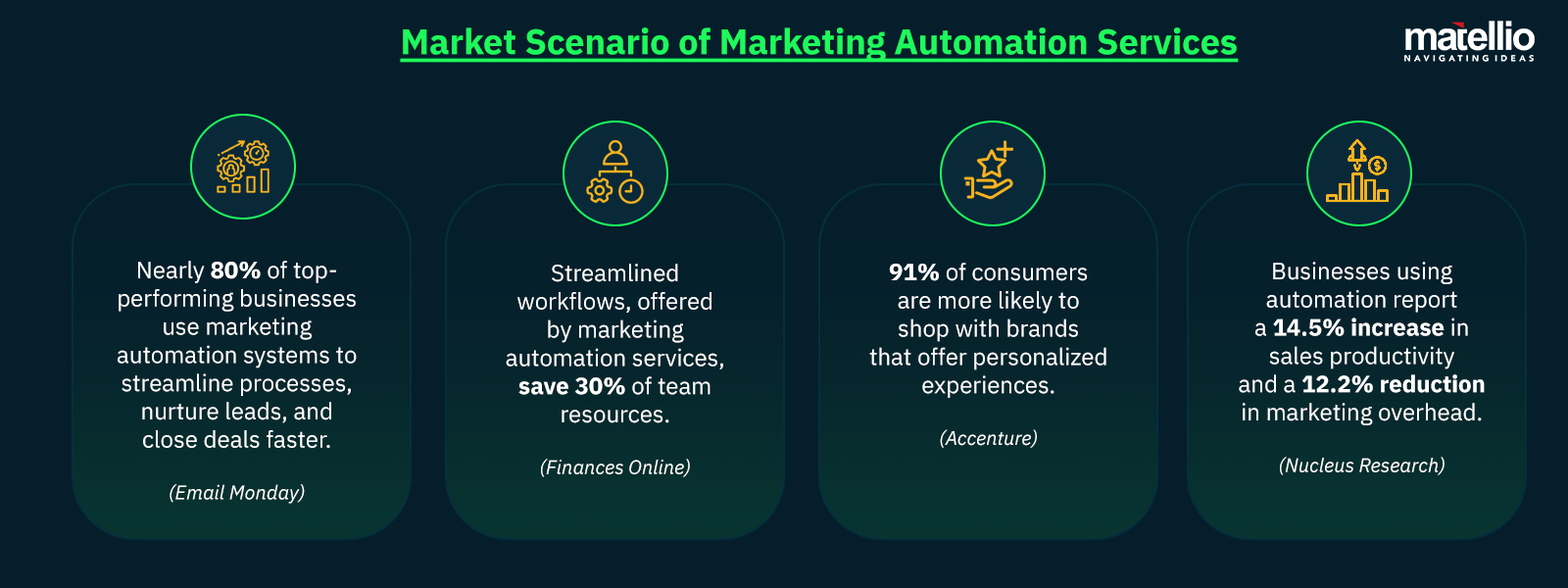 Market Scenario of Marketing Automation Services

matellio
NAVIGATING IDEAS

Nearly 80% of top-performing businesses use marketing automation systems to streamline processes, nurture leads, and close deals faster.

(Email Monday)

Streamlined workflows, offered by marketing automation services, save 30% of team resources.

(Finances Online)

91% of consumers are more likely to shop with brands that offer personalized experiences.

(Accenture)

Businesses using automation report a 14.5% increase in sales productivity and a 12.2% reduction in marketing overhead.

(Nucleus Research)